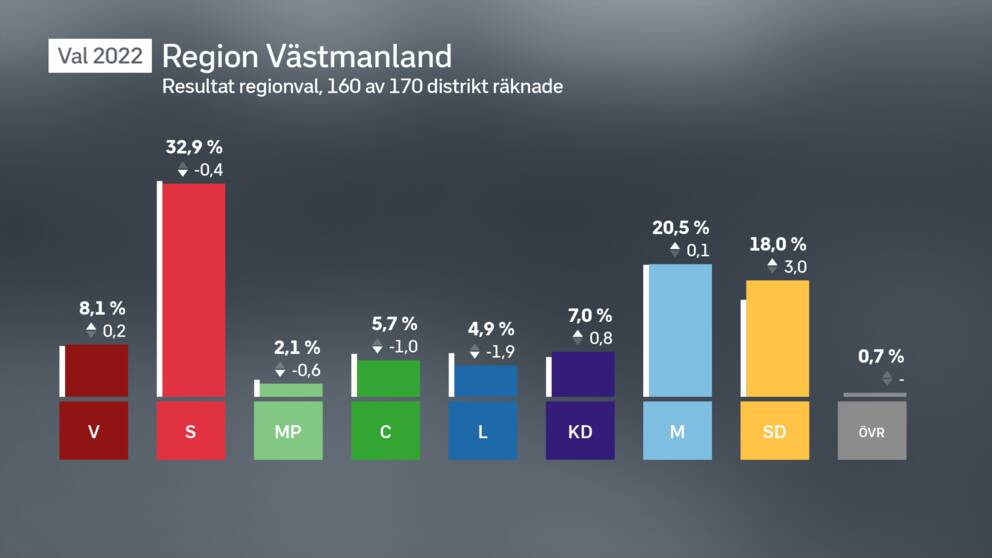 Val 2022 Region Västmanland
Resultat regionval, 160 av 170 distrikt räknade

8,1 %
0,2
V

32,9 %
-0,4
S

2,1 %
-0,6
MP

5,7 %
-1,0
C

4,9 %
-1,9
L

7,0 %
0,8
KD

20,5 %
0,1
M

18,0 %
3,0
SD

0,7 %
-
ÖVR